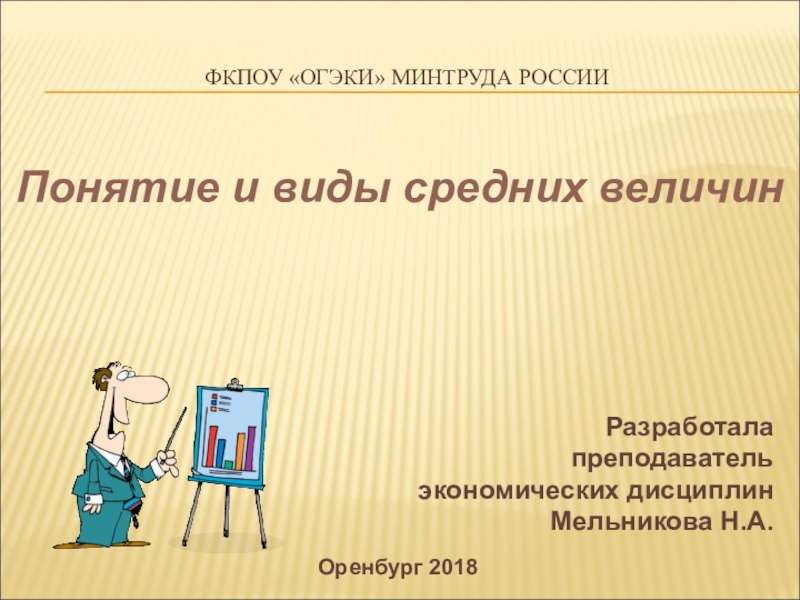 ФКПОУ «ОГЭКИ» МИНТРУДА РОССИИ

Понятие и виды средних величин

Разработала преподаватель экономических дисциплин Мельникова Н.А.

Оренбург 2018